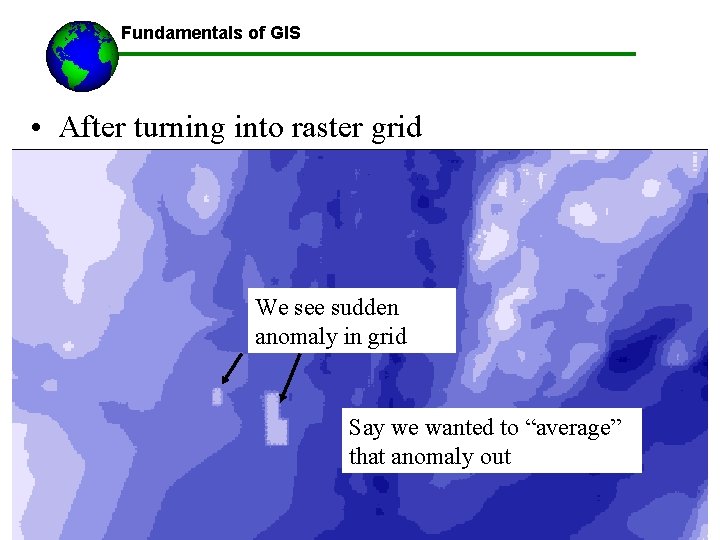 Fundamentals of GIS

• After turning into raster grid

We see sudden anomaly in grid

Say we wanted to “average” that anomaly out